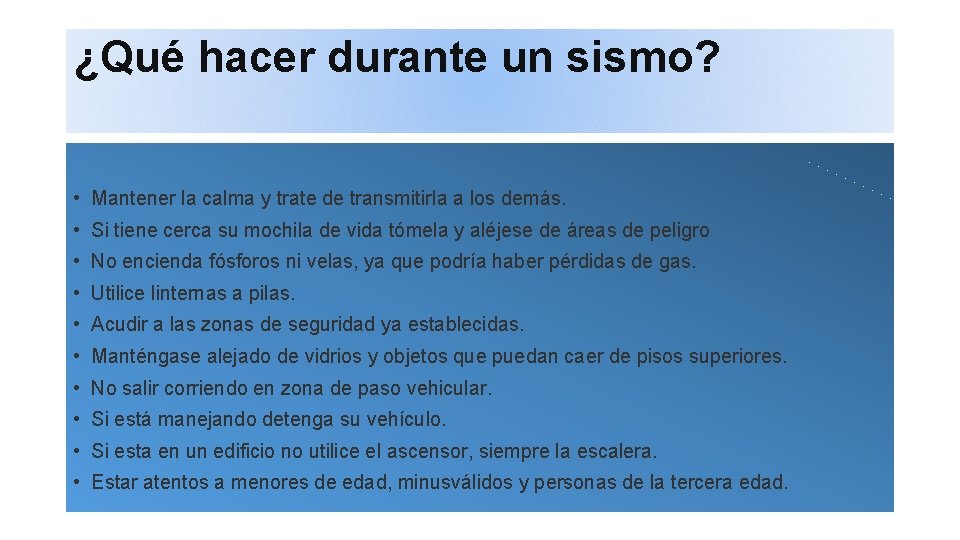 ¿Qué hacer durante un sismo?

• Mantener la calma y trate de transmitirla a los demás.
• Si tiene cerca su mochila de vida tómela y aléjese de áreas de peligro
• No encienda fósforos ni velas, ya que podría haber pérdidas de gas.
• Utilice linternas a pilas.
• Acudir a las zonas de seguridad ya establecidas.
• Manténgase alejado de vidrios y objetos que puedan caer de pisos superiores.
• No salir corriendo en zona de paso vehicular.
• Si está manejando detenga su vehículo.
• Si esta en un edificio no utilice el ascensor, siempre la escalera.
• Estar atentos a menores de edad, minusválidos y personas de la tercera edad.